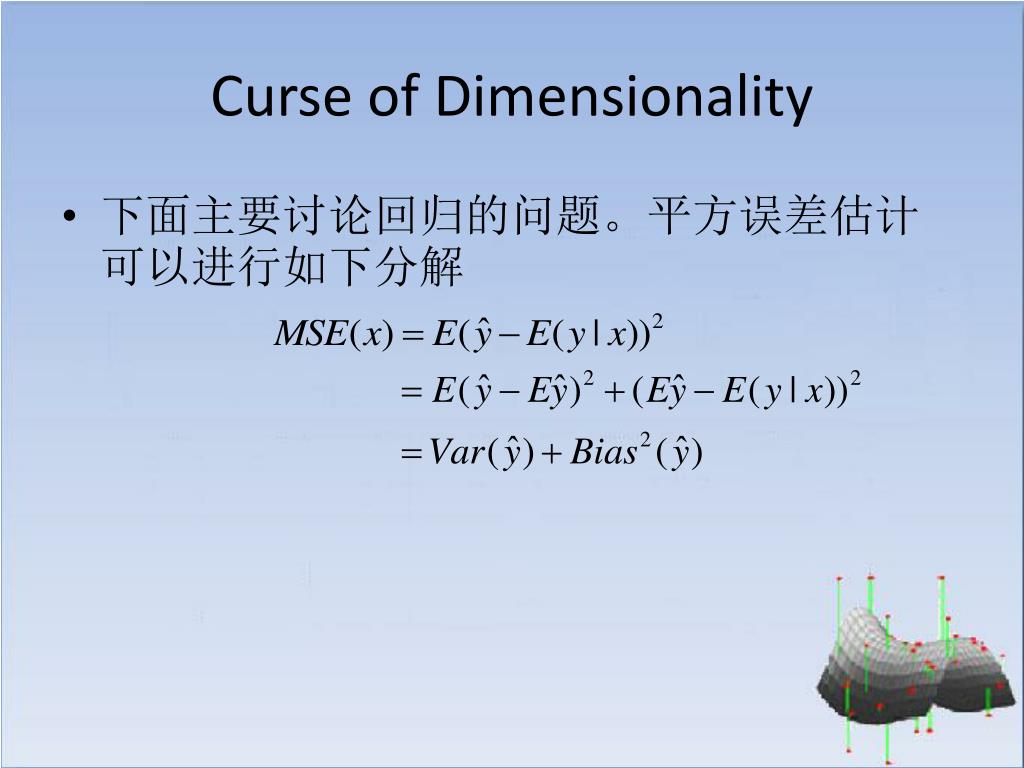 Curse of Dimensionality

• 下面主要讨论回归的问题。平方误差估计可以进行如下分解

$MSE(x) = E(\hat{y} - E(y|x))^2$
$= E(\hat{y} - E\hat{y})^2 + (E\hat{y} - E(y|x))^2$
$= Var(\hat{y}) + Bias^2(\hat{y})$